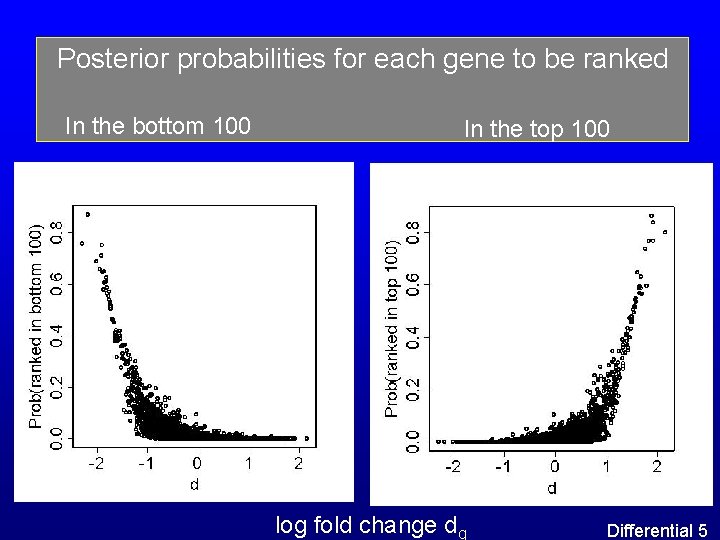 Posterior probabilities for each gene to be ranked

In the bottom 100

In the top 100

Prob(ranked in bottom 100)

0.0 0.2 0.4 0.6 0.8

-2 -1 0 1 2

d

Prob(ranked in top 100)

0.0 0.2 0.4 0.6 0.8

-2 -1 0 1 2

d

log fold change $d_g$

Differential 5